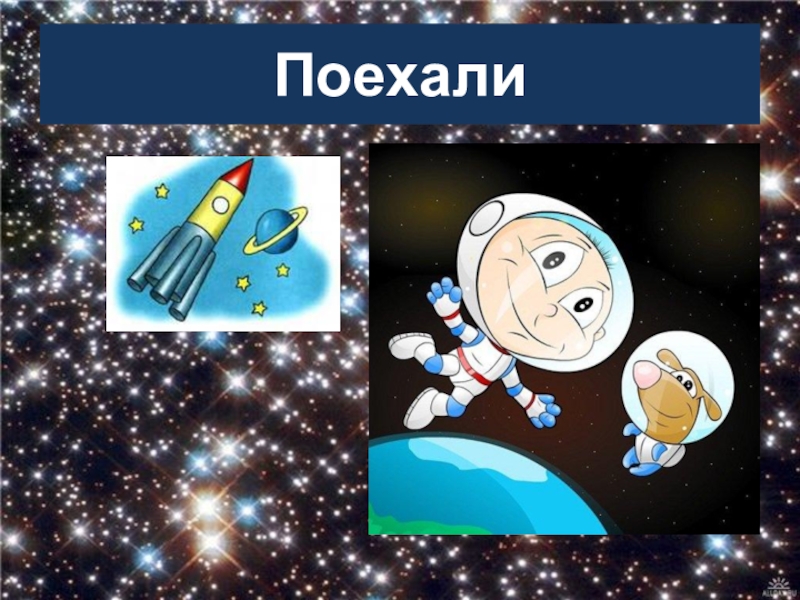 Поехали